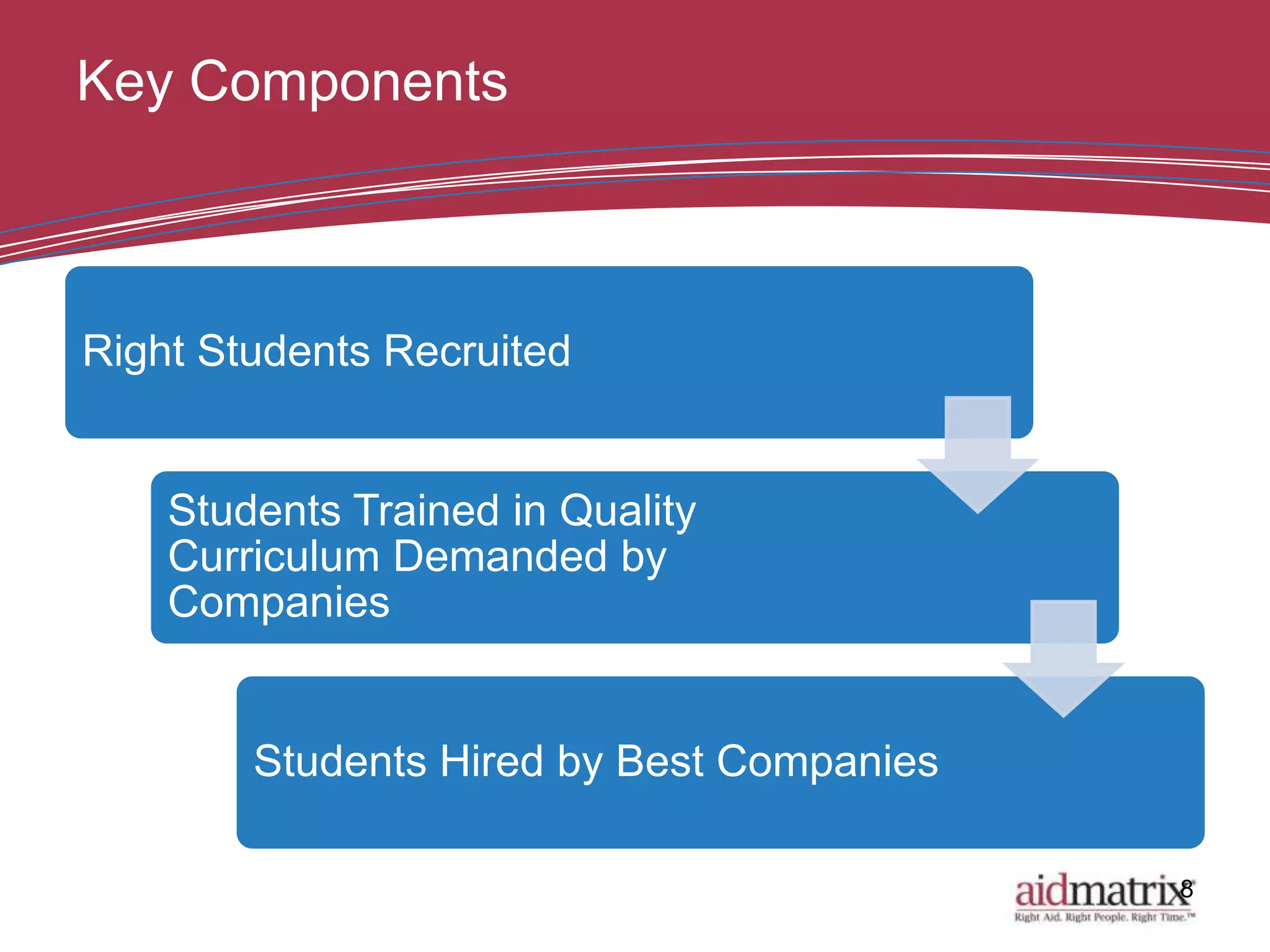 Key Components

Right Students Recruited

Students Trained in Quality Curriculum Demanded by Companies

Students Hired by Best Companies

aidmatrix
Right Aid. Right People. Right Time.™

8